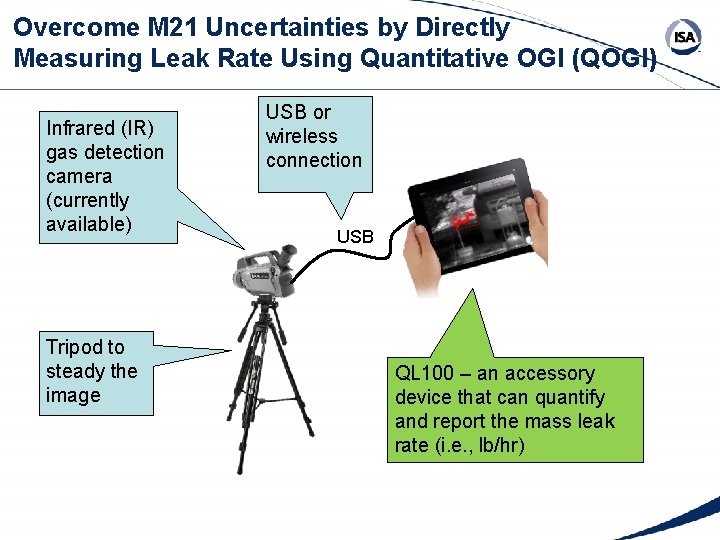 Overcome M21 Uncertainties by Directly Measuring Leak Rate Using Quantitative OGI (QOGI)

ISA

Infrared (IR) gas detection camera (currently available)

USB or wireless connection

USB

Tripod to steady the image

QL100 – an accessory device that can quantify and report the mass leak rate (i.e., lb/hr)